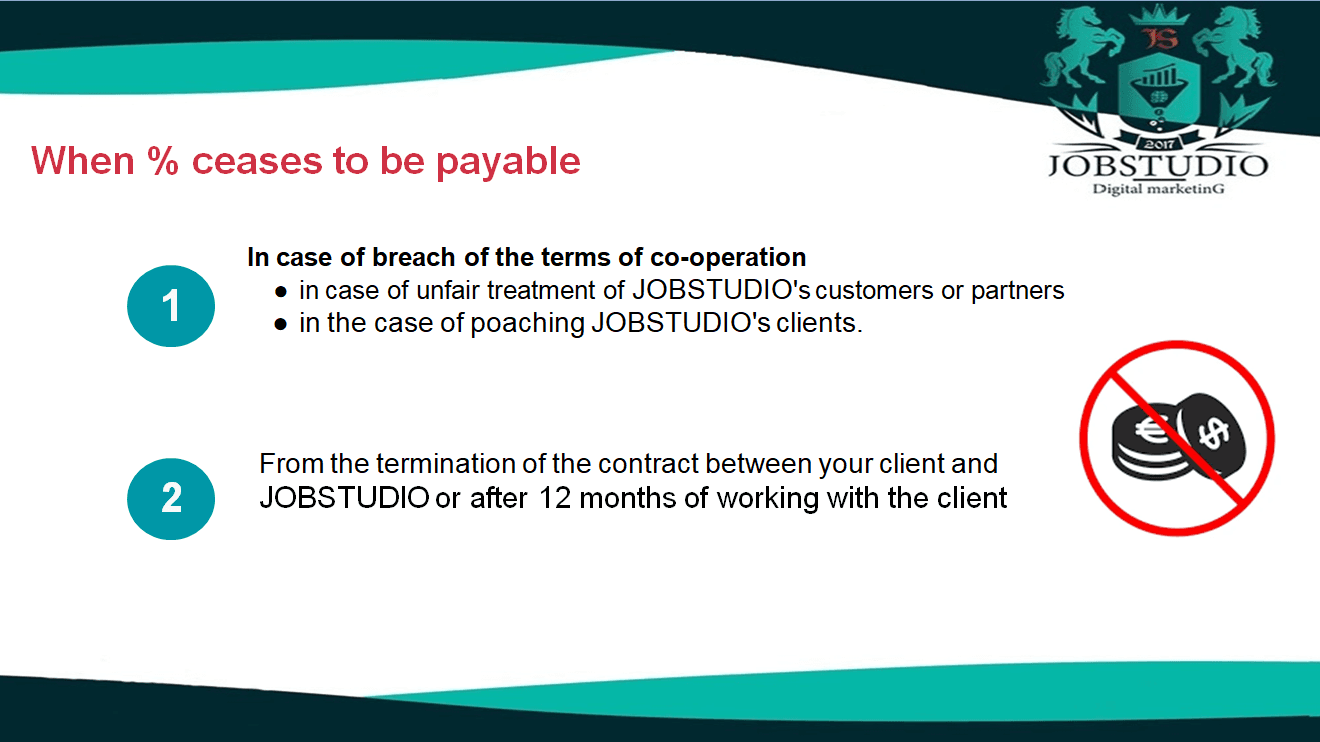 JS
2017
JOBSTUDIO
Digital marketinG

When % ceases to be payable

1

In case of breach of the terms of co-operation
● in case of unfair treatment of JOBSTUDIO's customers or partners
● in the case of poaching JOBSTUDIO's clients.

2

From the termination of the contract between your client and JOBSTUDIO or after 12 months of working with the client